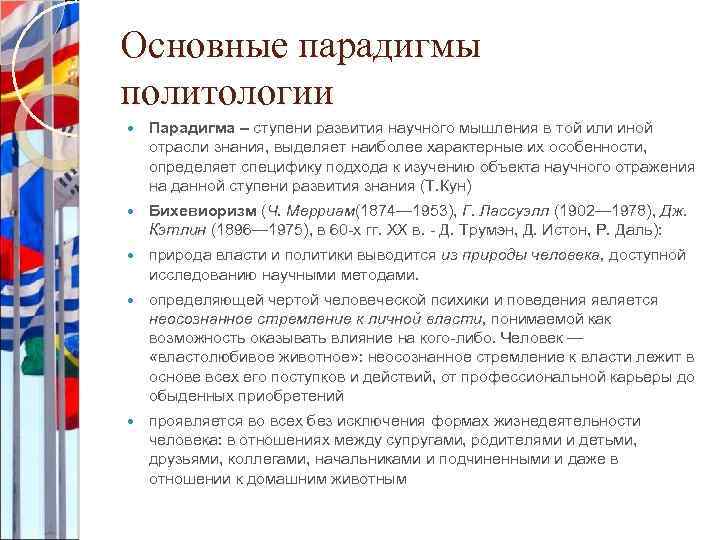 Основные парадигмы политологии

Парадигма – ступени развития научного мышления в той или иной отрасли знания, выделяет наиболее характерные их особенности, определяет специфику подхода к изучению объекта научного отражения на данной ступени развития знания (Т.Кун)

Бихевиоризм (Ч. Мерриам(1874—1953), Г. Лассуэлл (1902—1978), Дж. Кэтлин (1896—1975), в 60-х гг. XX в. - Д. Трумэн, Д. Истон, Р. Даль):

природа власти и политики выводится из природы человека, доступной исследованию научными методами.

определяющей чертой человеческой психики и поведения является неосознанное стремление к личной власти, понимаемой как возможность оказывать влияние на кого-либо. Человек — «властолюбивое животное»: неосознанное стремление к власти лежит в основе всех его поступков и действий, от профессиональной карьеры до обыденных приобретений

проявляется во всех без исключения формах жизнедеятельности человека: в отношениях между супругами, родителями и детьми, друзьями, коллегами, начальниками и подчиненными и даже в отношении к домашним животным